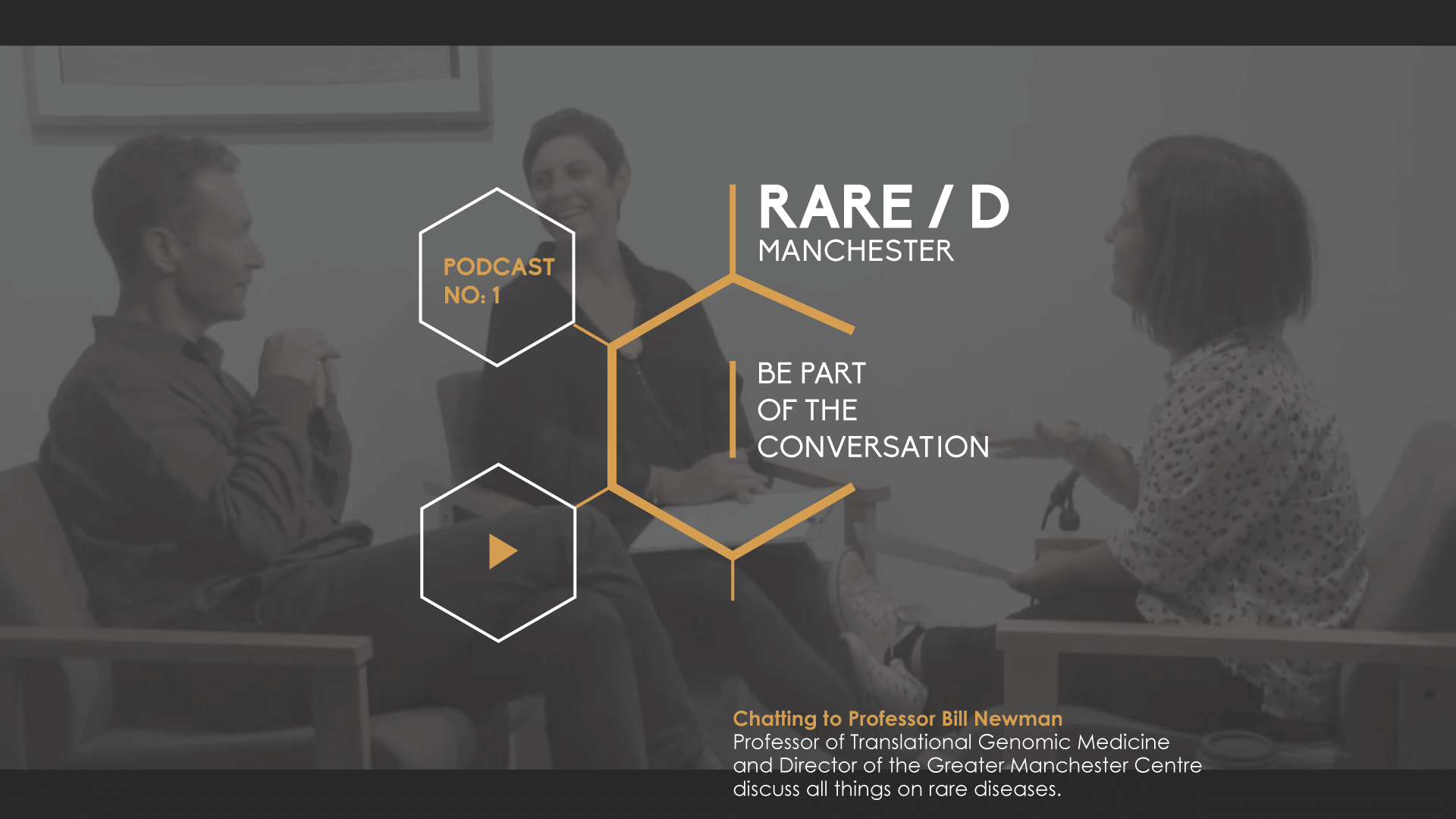 PODCAST NO: 1

RARE / D
MANCHESTER

BE PART
OF THE
CONVERSATION

Chatting to Professor Bill Newman
Professor of Translational Genomic Medicine and Director of the Greater Manchester Centre discuss all things on rare diseases.